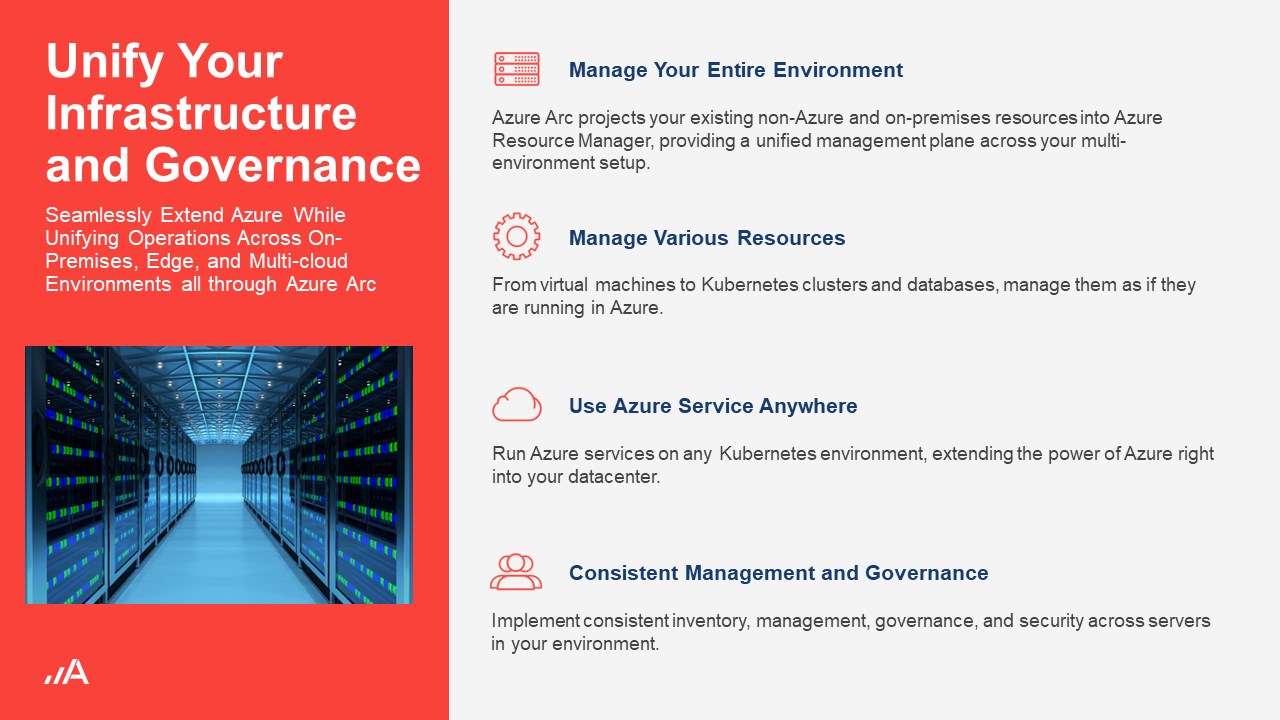 Unify Your Infrastructure and Governance

Seamlessly Extend Azure While Unifying Operations Across On-Premises, Edge, and Multi-cloud Environments all through Azure Arc

Manage Your Entire Environment

Azure Arc projects your existing non-Azure and on-premises resources into Azure Resource Manager, providing a unified management plane across your multi-environment setup.

Manage Various Resources

From virtual machines to Kubernetes clusters and databases, manage them as if they are running in Azure.

Use Azure Service Anywhere

Run Azure services on any Kubernetes environment, extending the power of Azure right into your datacenter.

Consistent Management and Governance

Implement consistent inventory, management, governance, and security across servers in your environment.